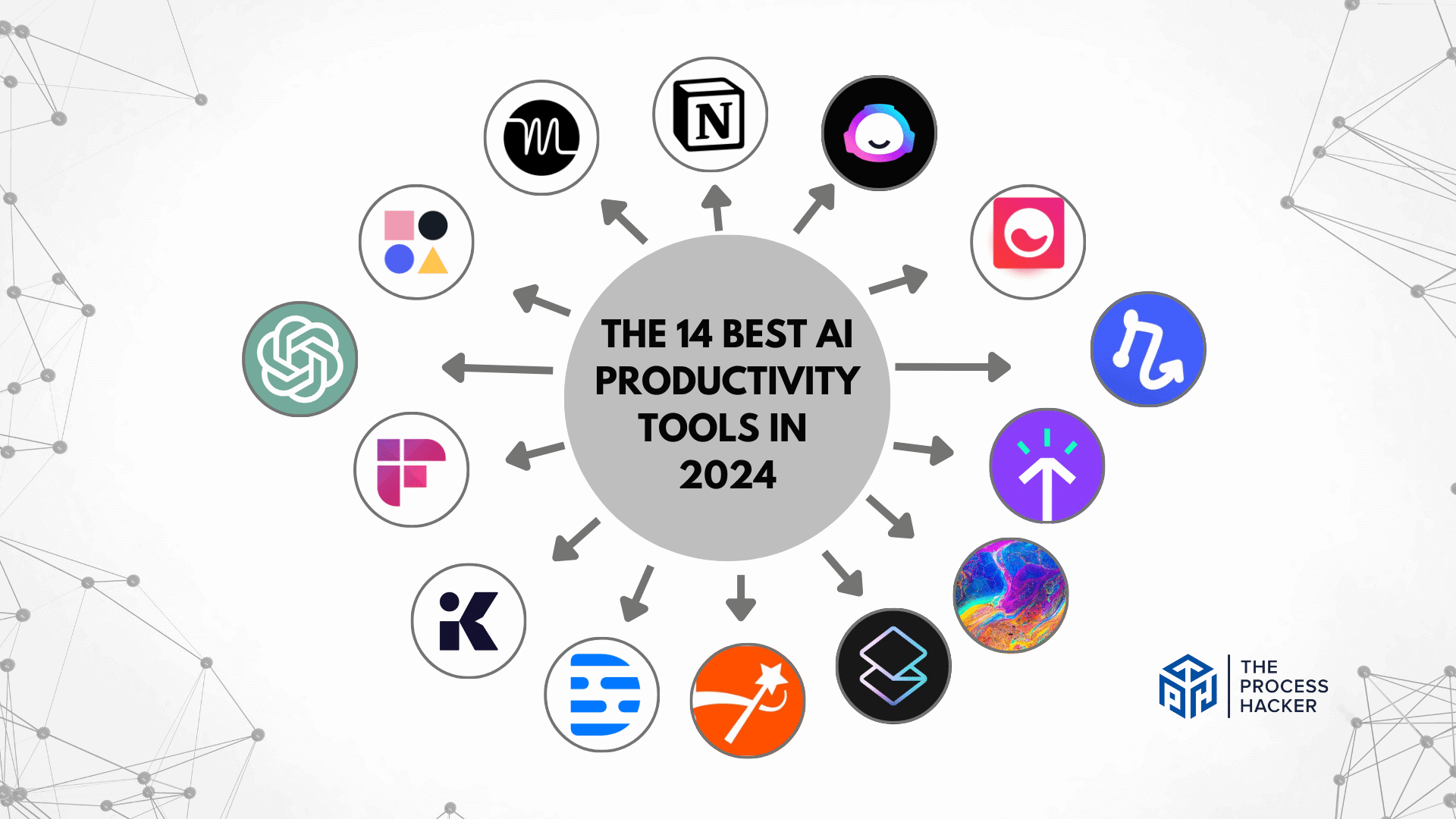 THE 14 BEST AI PRODUCTIVITY TOOLS IN 2024

N

THE PROCESS HACKER